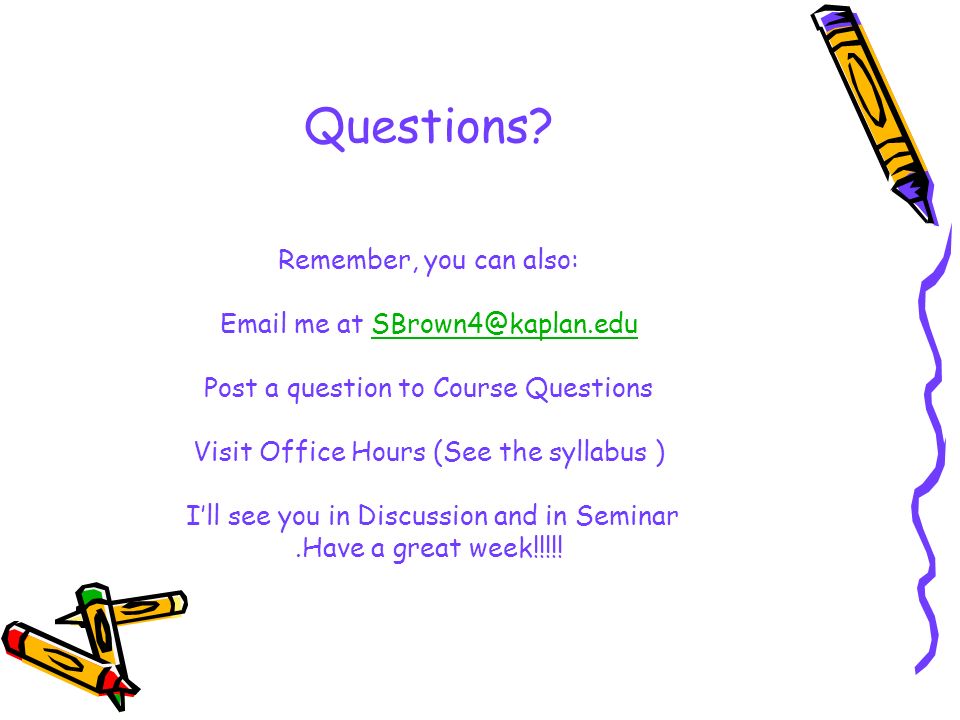 Questions?

Remember, you can also:

Email me at SBrown4@kaplan.edu

Post a question to Course Questions

Visit Office Hours (See the syllabus )

I'll see you in Discussion and in Seminar .Have a great week!!!!!